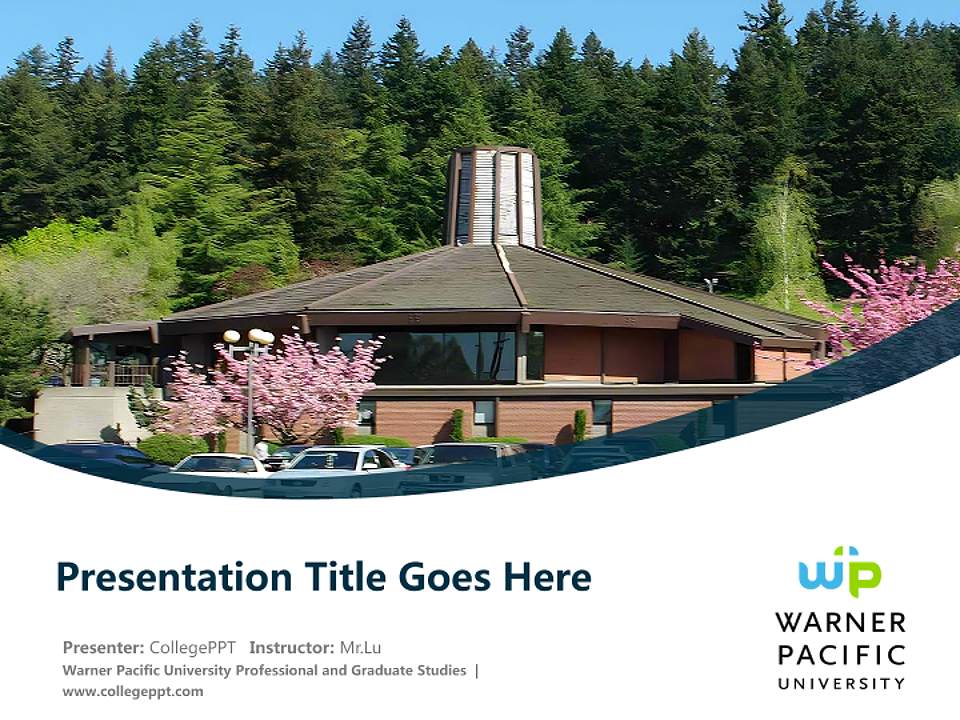 Presentation Title Goes Here

Presenter: CollegePPT Instructor: Mr.Lu
Warner Pacific University Professional and Graduate Studies |
www.collegeppt.com

wp
WARNER
PACIFIC
UNIVERSITY